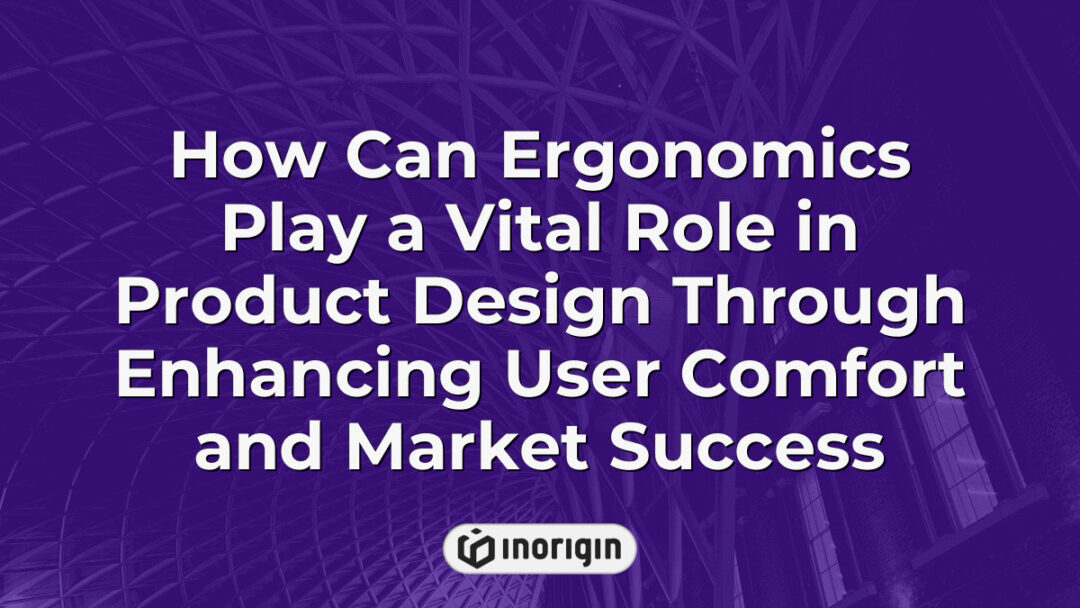 How Can Ergonomics Play a Vital Role in Product Design Through Enhancing User Comfort and Market Success

inorigin